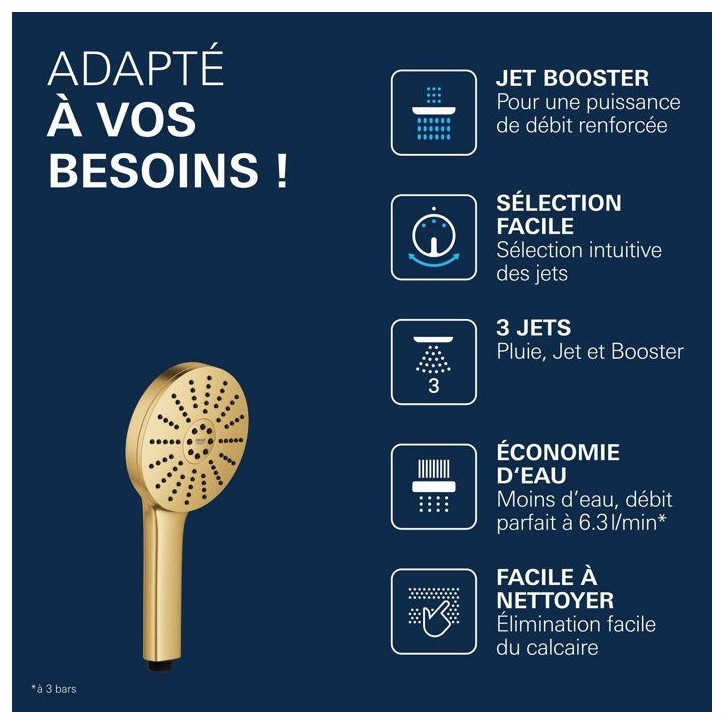 ADAPTÉ
À VOS
BESOINS !

JET BOOSTER
Pour une puissance de débit renforcée

SÉLECTION FACILE
Sélection intuitive des jets

3 JETS
Pluie, Jet et Booster

3

ÉCONOMIE D'EAU
Moins d'eau, débit parfait à 6.3 l/min*

FACILE À NETTOYER
Élimination facile du calcaire

*à 3 bars